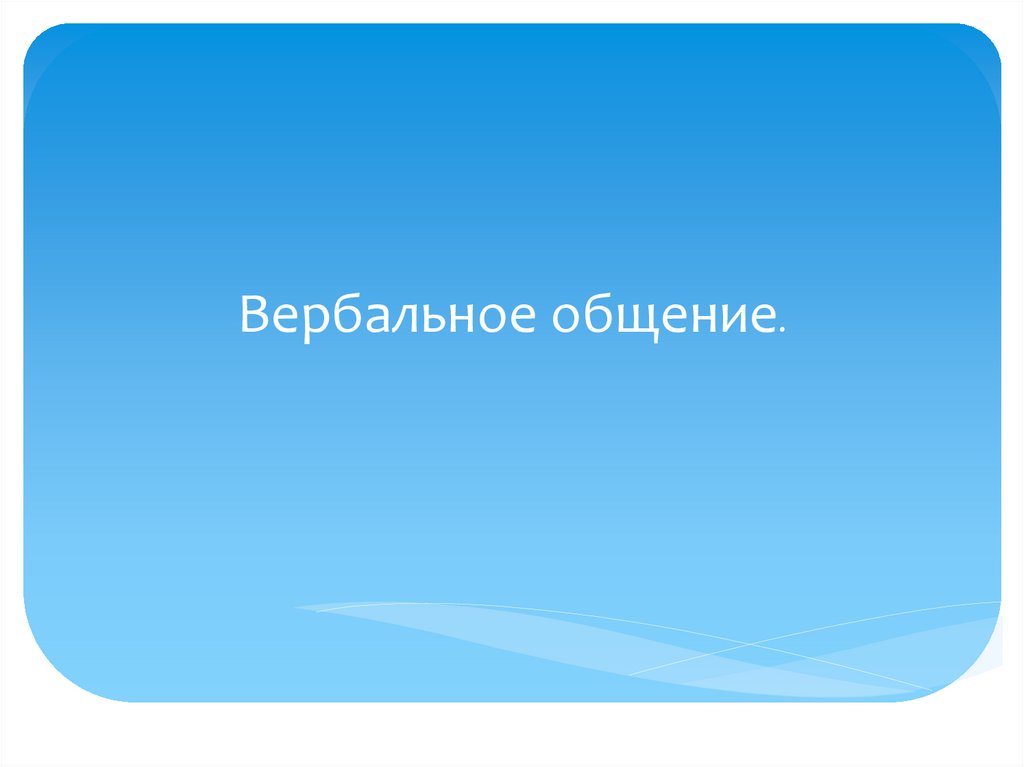 Вербальное общение.